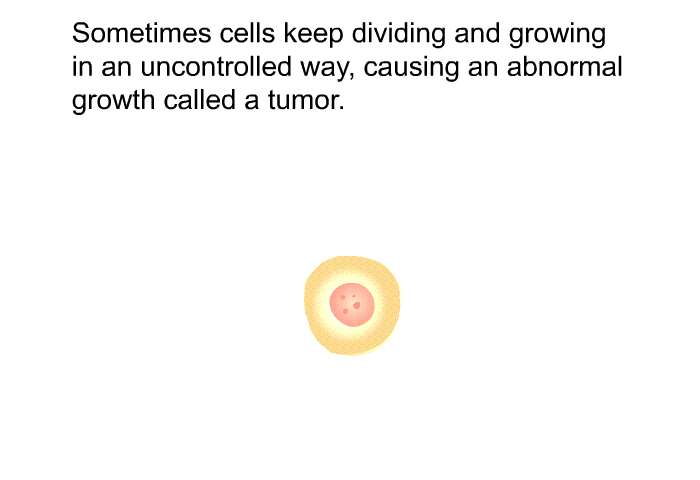 Sometimes cells keep dividing and growing in an uncontrolled way, causing an abnormal growth called a tumor.